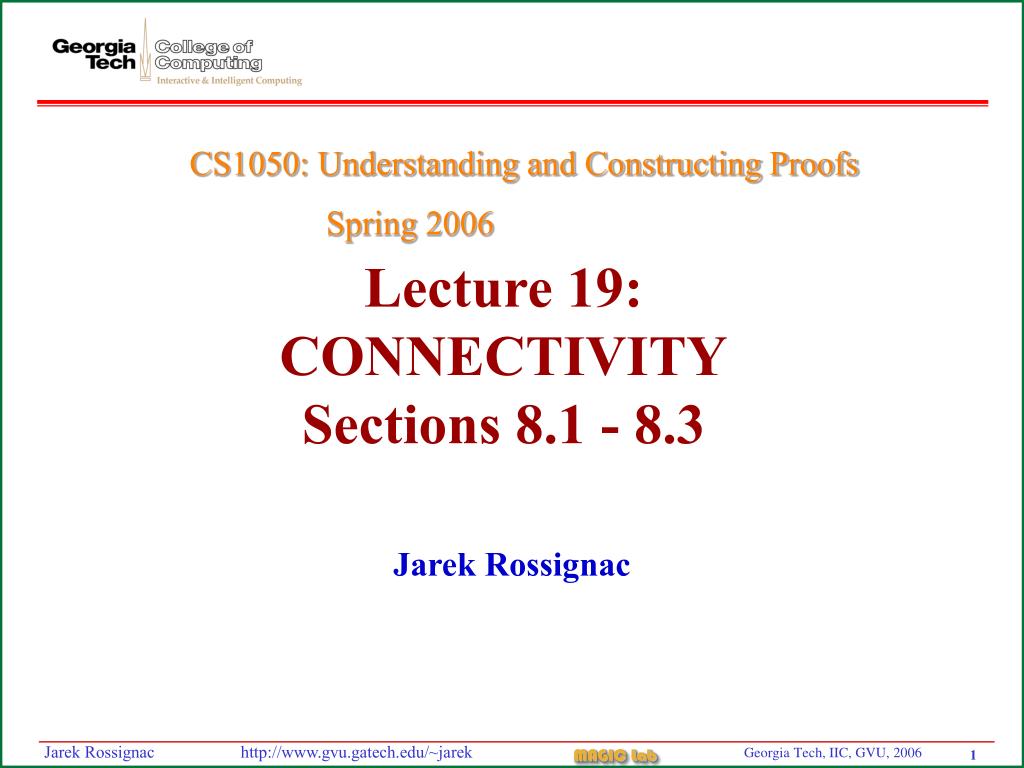 Georgia Tech College of Computing
Interactive & Intelligent Computing

CS1050: Understanding and Constructing Proofs

Spring 2006

Lecture 19:
CONNECTIVITY
Sections 8.1 - 8.3

Jarek Rossignac

Jarek Rossignac http://www.gvu.gatech.edu/~jarek MAGIC Lab Georgia Tech, IIC, GVU, 2006 1